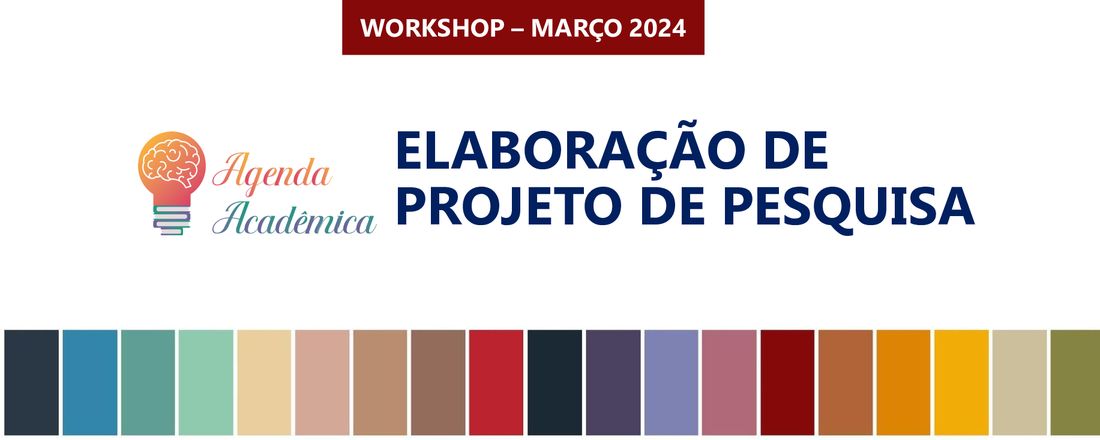 WORKSHOP – MARÇO 2024

Agenda Acadêmica

ELABORAÇÃO DE PROJETO DE PESQUISA